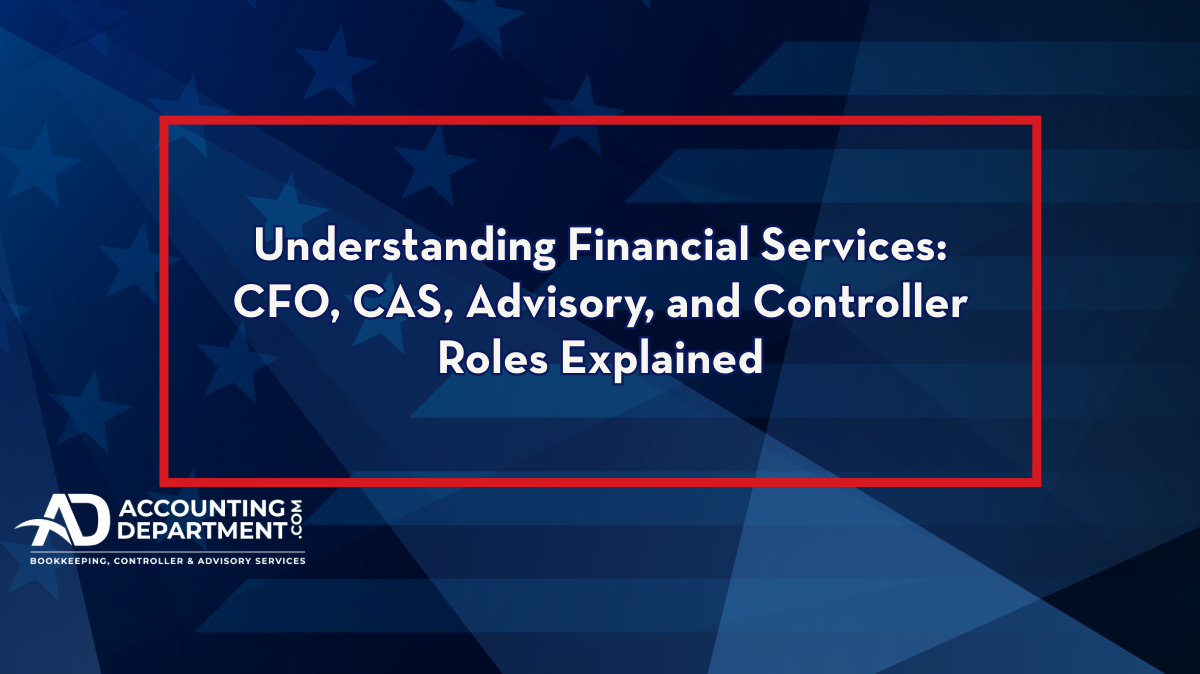 Understanding Financial Services: CFO, CAS, Advisory, and Controller Roles Explained

AD ACCOUNTING DEPARTMENT .COM
BOOKKEEPING, CONTROLLER & ADVISORY SERVICES